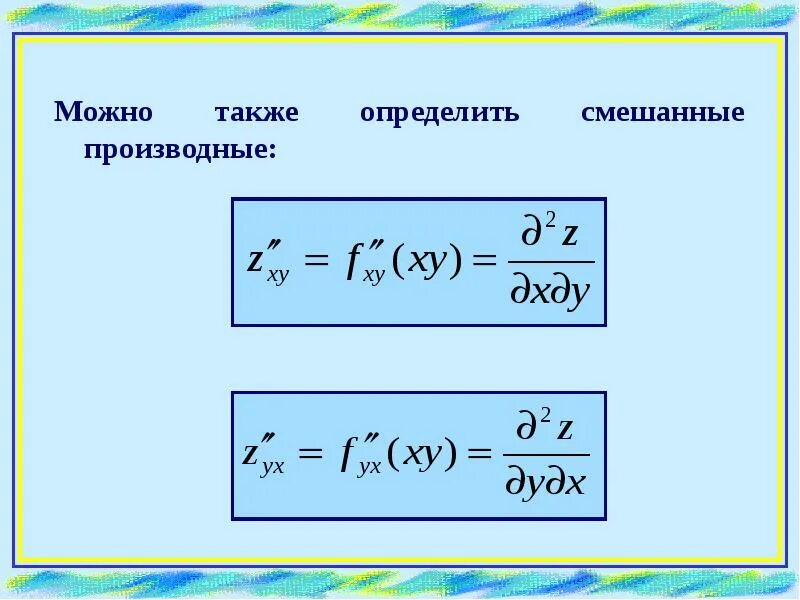 Можно также определить смешанные производные:

$z''_{xy} = f''_{xy}(xy) = \frac{\partial^2 z}{\partial x \partial y}$

$z''_{yx} = f''_{yx}(xy) = \frac{\partial^2 z}{\partial y \partial x}$